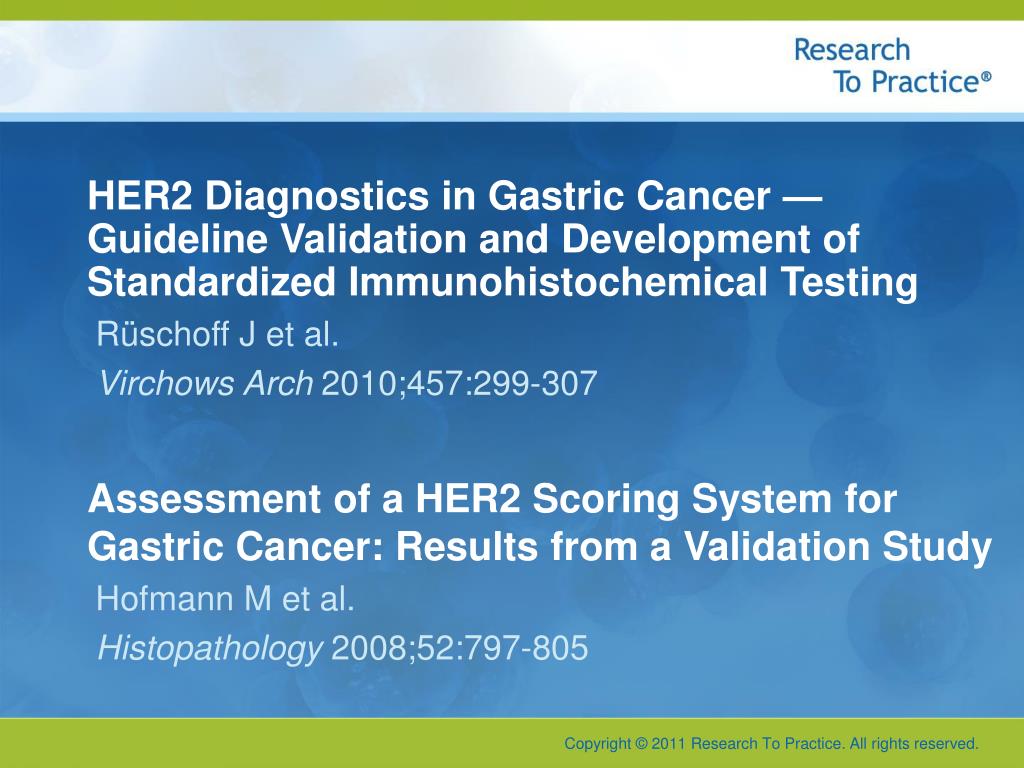 Research
To Practice®

HER2 Diagnostics in Gastric Cancer — Guideline Validation and Development of Standardized Immunohistochemical Testing

Rüschoff J et al.

Virchows Arch 2010;457:299-307

Assessment of a HER2 Scoring System for Gastric Cancer: Results from a Validation Study

Hofmann M et al.

Histopathology 2008;52:797-805

Copyright © 2011 Research To Practice. All rights reserved.